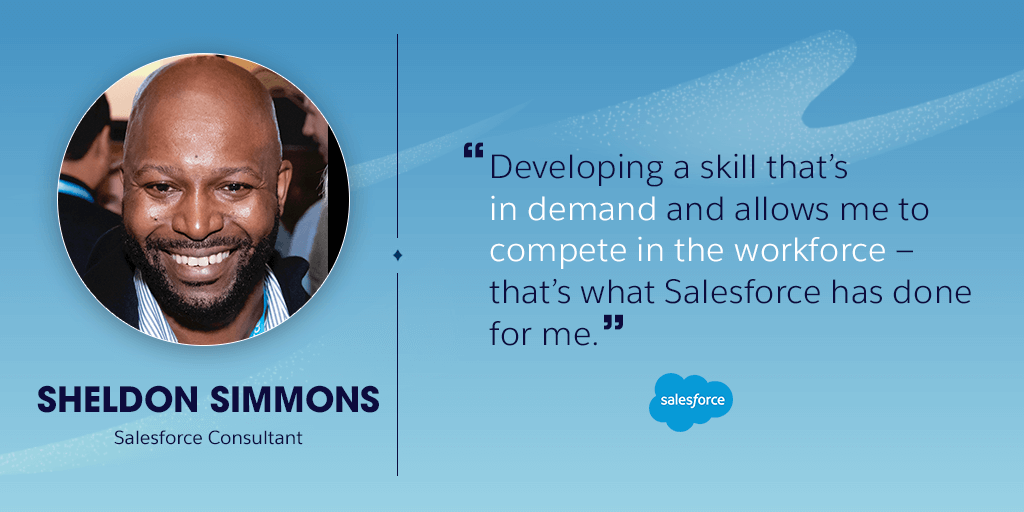 SHELDON SIMMONS
Salesforce Consultant

“Developing a skill that’s in demand and allows me to compete in the workforce – that’s what Salesforce has done for me.”

salesforce